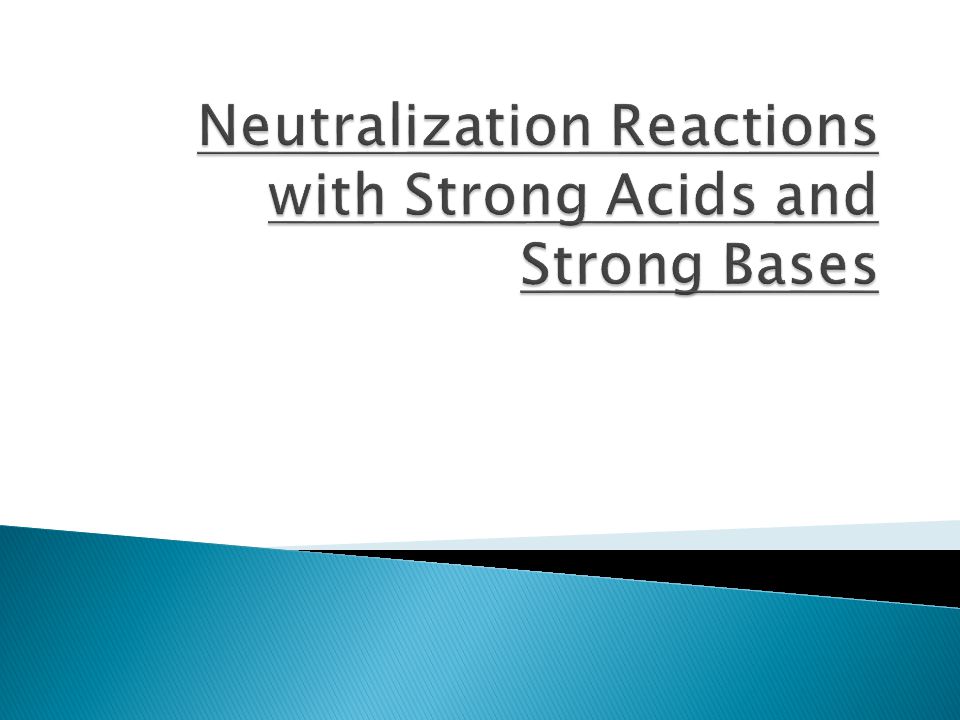 Neutralization Reactions with Strong Acids and Strong Bases